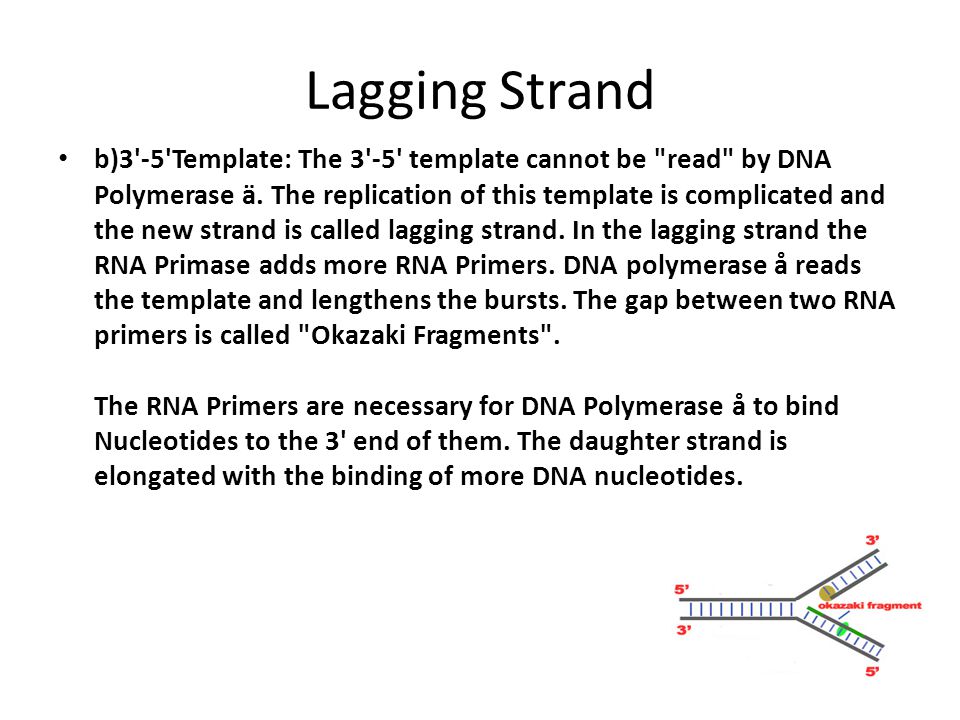 Lagging Strand

• b)3'-5'Template: The 3'-5' template cannot be "read" by DNA Polymerase ä. The replication of this template is complicated and the new strand is called lagging strand. In the lagging strand the RNA Primase adds more RNA Primers. DNA polymerase å reads the template and lengthens the bursts. The gap between two RNA primers is called "Okazaki Fragments".

The RNA Primers are necessary for DNA Polymerase å to bind Nucleotides to the 3' end of them. The daughter strand is elongated with the binding of more DNA nucleotides.

3'
5'
okazaki fragment
3'
5'